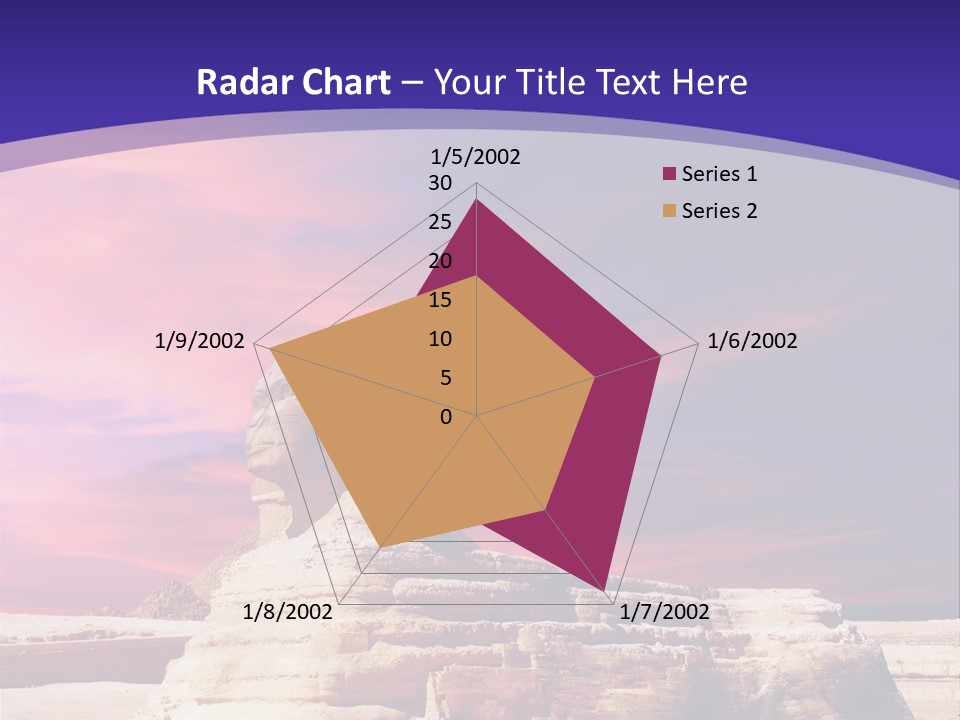 Radar Chart – Your Title Text Here

1/5/2002
30
25
20
15
10
5
0
1/6/2002
1/7/2002
1/8/2002
1/9/2002

Series 1
Series 2